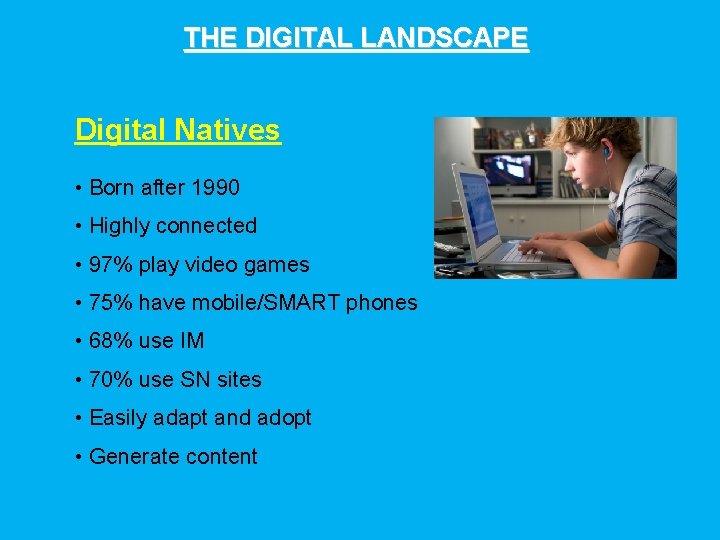 THE DIGITAL LANDSCAPE

Digital Natives

• Born after 1990
• Highly connected
• 97% play video games
• 75% have mobile/SMART phones
• 68% use IM
• 70% use SN sites
• Easily adapt and adopt
• Generate content